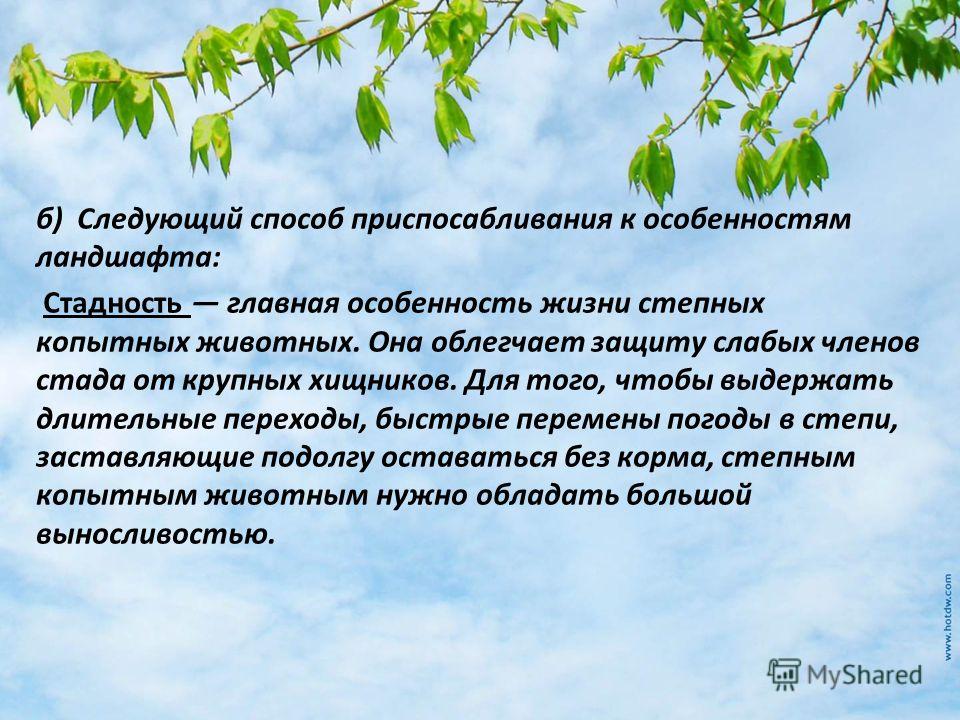 б) Следующий способ приспосабливания к особенностям ландшафта:

Стадность — главная особенность жизни степных копытных животных. Она облегчает защиту слабых членов стада от крупных хищников. Для того, чтобы выдержать длительные переходы, быстрые перемены погоды в степи, заставляющие подолгу оставаться без корма, степным копытным животным нужно обладать большой выносливостью.

www.hotdw.com

MyShared